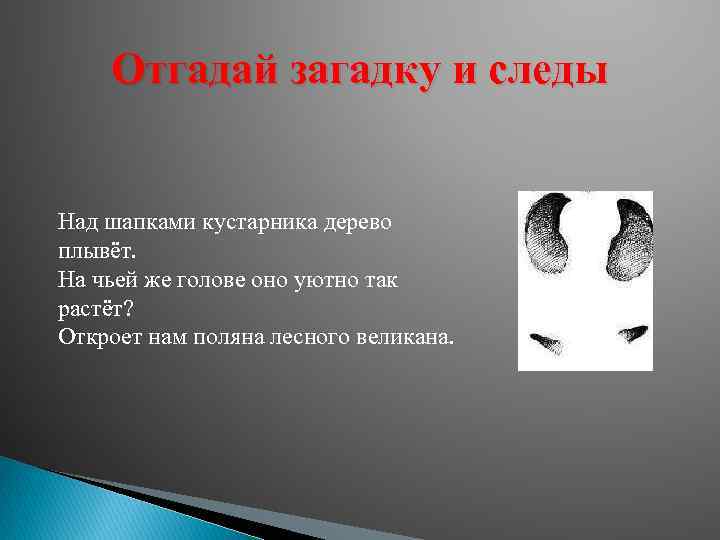 Отгадай загадку и следы

Над шапками кустарника дерево плывёт.
На чьей же голове оно уютно так растёт?
Откроет нам поляна лесного великана.